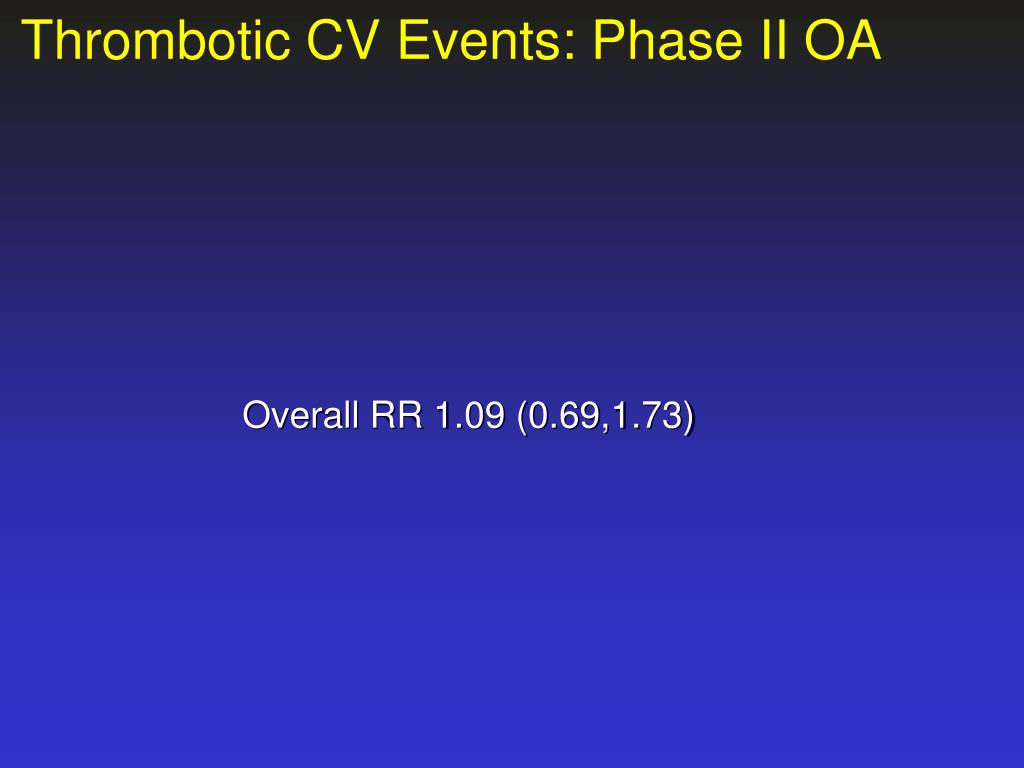 Thrombotic CV Events: Phase II OA

Overall RR 1.09 (0.69,1.73)